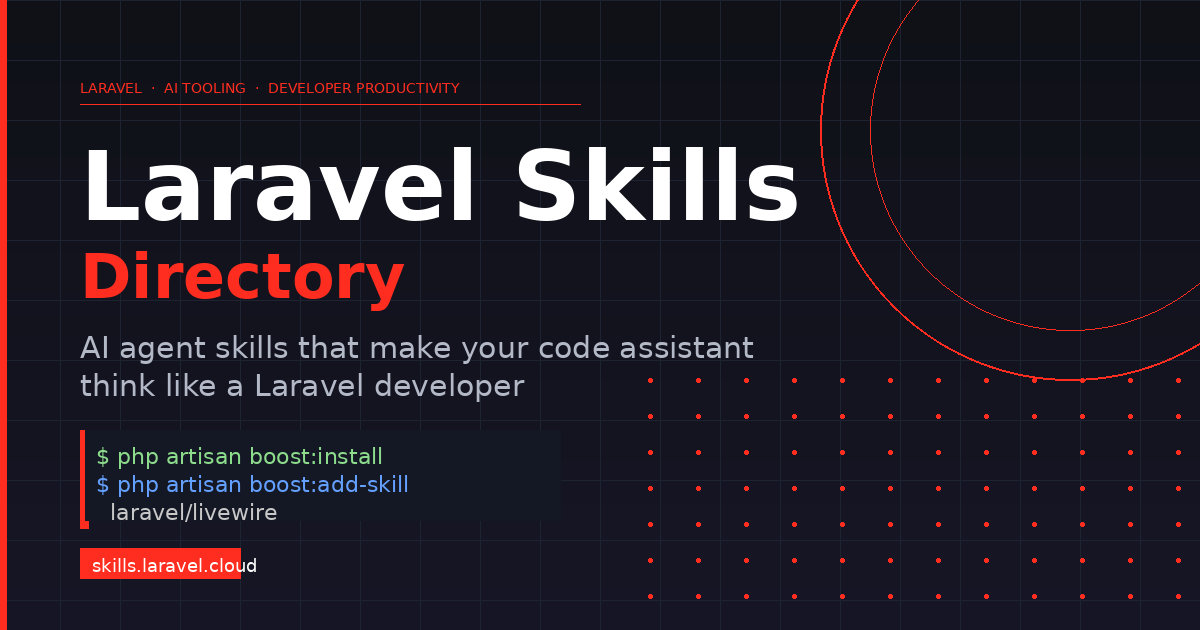 LARAVEL · AI TOOLING · DEVELOPER PRODUCTIVITY

Laravel Skills
Directory

AI agent skills that make your code assistant think like a Laravel developer

$ php artisan boost:install
$ php artisan boost:add-skill
laravel/livewire

skills.laravel.cloud